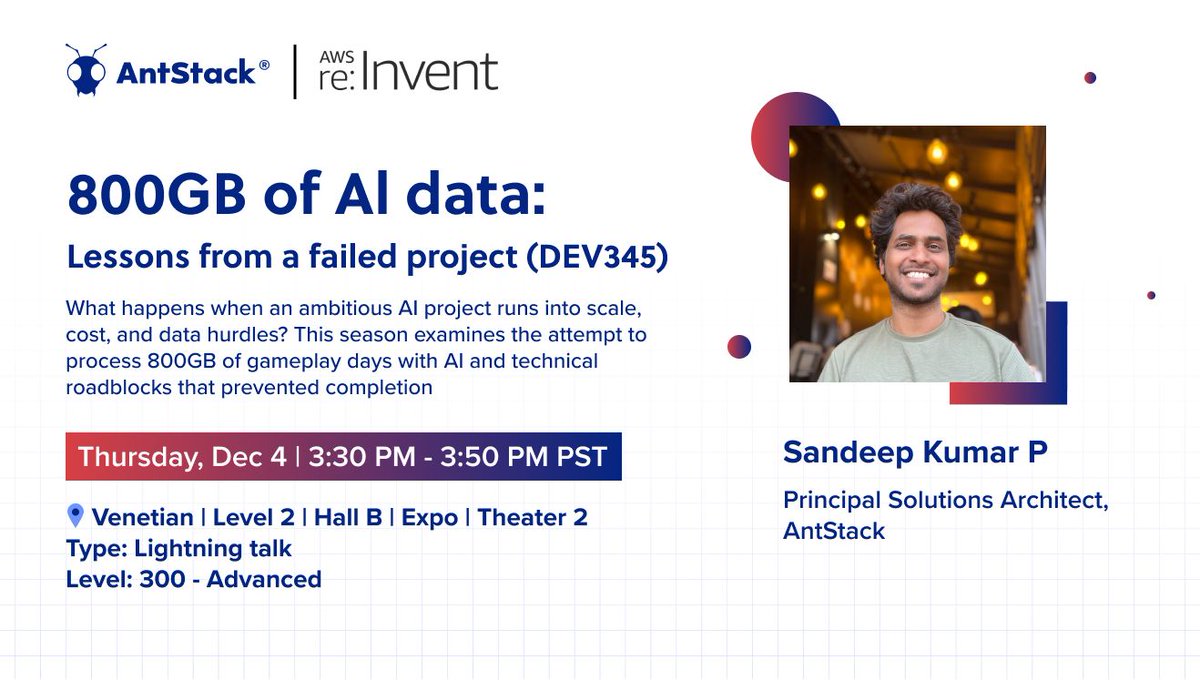 AntStack® | AWS re:Invent

800GB of AI data:
Lessons from a failed project (DEV345)

What happens when an ambitious AI project runs into scale, cost, and data hurdles? This season examines the attempt to process 800GB of gameplay days with AI and technical roadblocks that prevented completion

Thursday, Dec 4 | 3:30 PM - 3:50 PM PST

Venetian | Level 2 | Hall B | Expo | Theater 2
Type: Lightning talk
Level: 300 - Advanced

Sandeep Kumar P

Principal Solutions Architect, AntStack